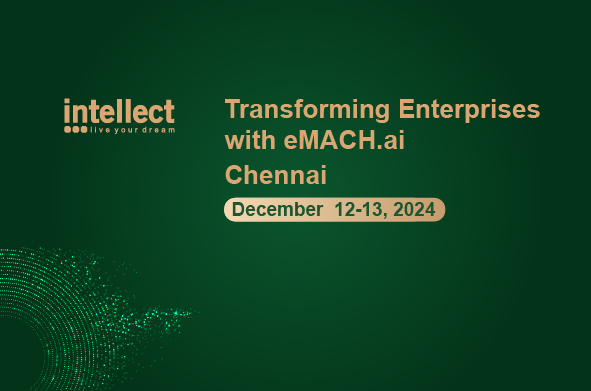 intellect
live your dream

Transforming Enterprises with eMACH.ai
Chennai
December 12-13, 2024